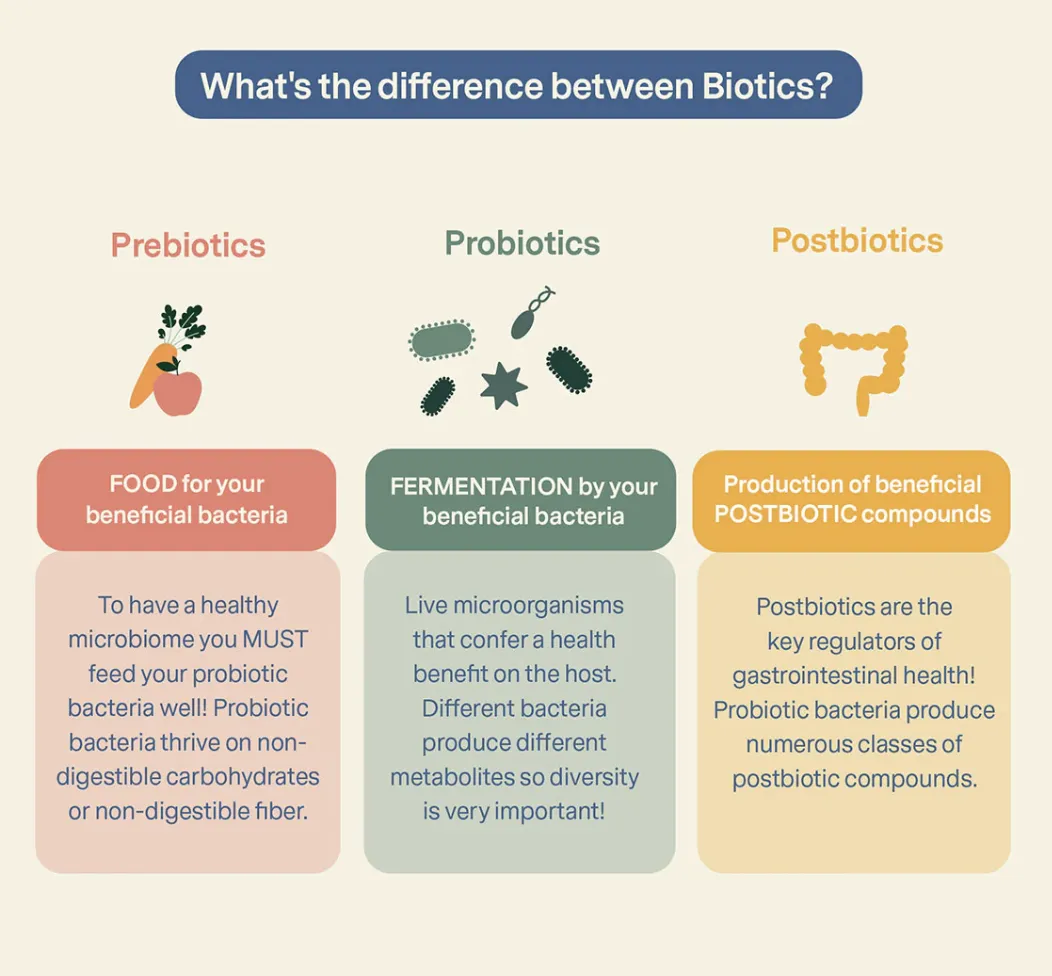 What's the difference between Biotics?

Prebiotics

FOOD for your beneficial bacteria

To have a healthy microbiome you MUST feed your probiotic bacteria well! Probiotic bacteria thrive on non-digestible carbohydrates or non-digestible fiber.

Probiotics

FERMENTATION by your beneficial bacteria

Live microorganisms that confer a health benefit on the host. Different bacteria produce different metabolites so diversity is very important!

Postbiotics

Production of beneficial POSTBIOTIC compounds

Postbiotics are the key regulators of gastrointestinal health! Probiotic bacteria produce numerous classes of postbiotic compounds.